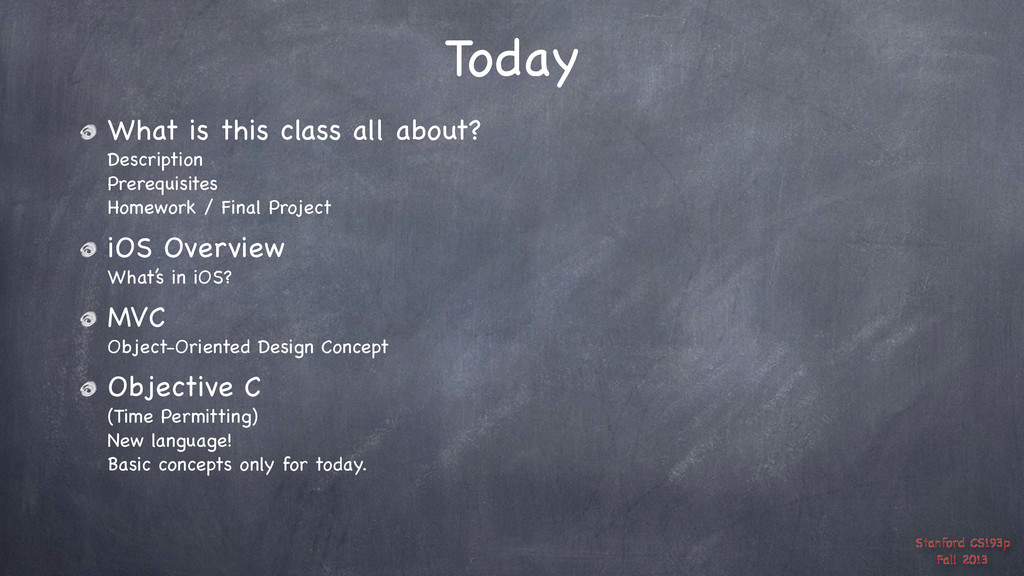 Today

What is this class all about?
Description
Prerequisites
Homework / Final Project

iOS Overview
What's in iOS?

MVC
Object-Oriented Design Concept

Objective C
(Time Permitting)
New language!
Basic concepts only for today.

Stanford CS193p
Fall 2013